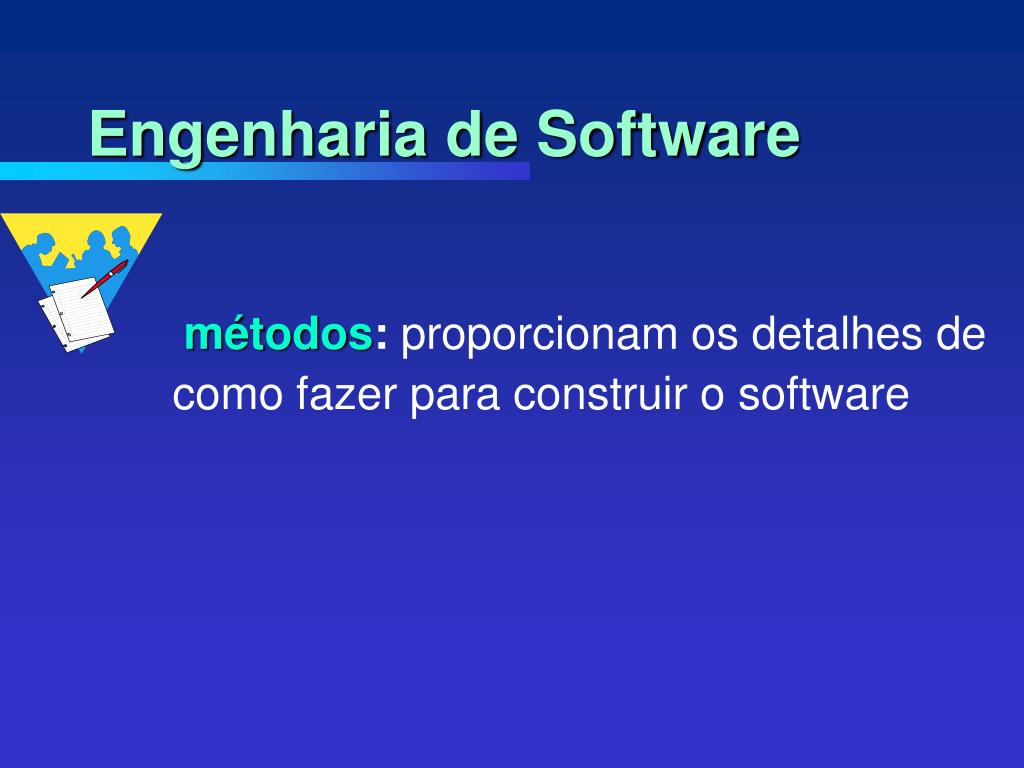 Engenharia de Software

métodos: proporcionam os detalhes de como fazer para construir o software